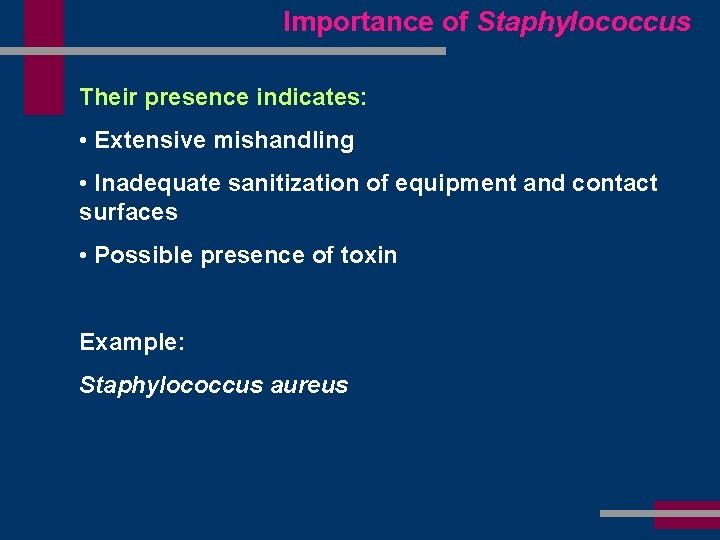 Importance of Staphylococcus

Their presence indicates:

• Extensive mishandling

• Inadequate sanitization of equipment and contact surfaces

• Possible presence of toxin

Example:

Staphylococcus aureus